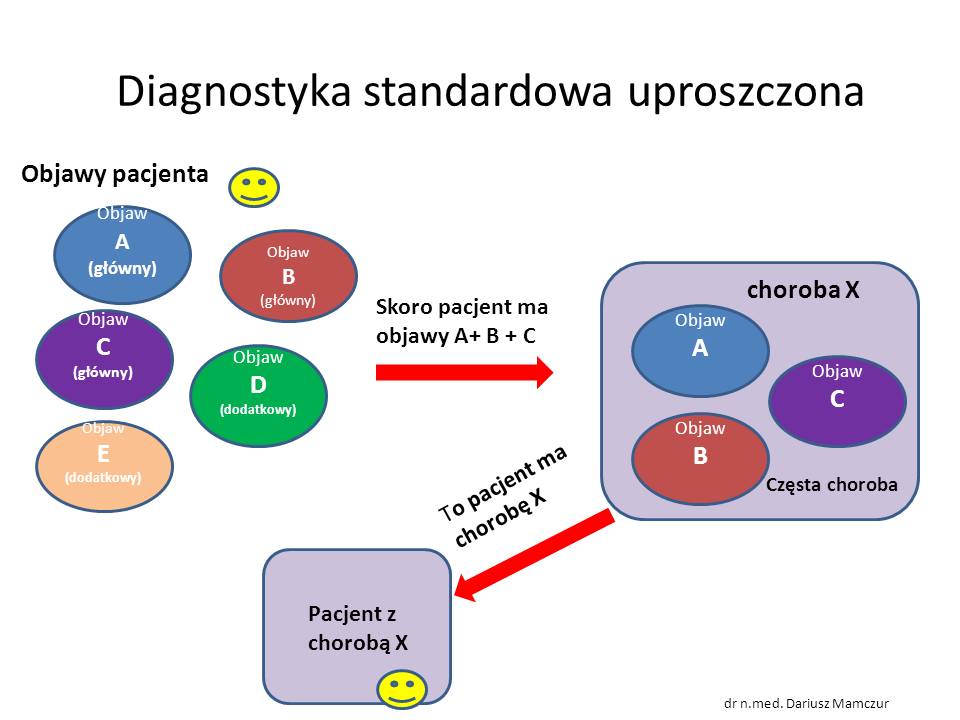 Diagnostyka standardowa uproszczona

Objawy pacjenta

Objaw
A
(główny)

Objaw
B
(główny)

Objaw
C
(główny)

Objaw
D
(dodatkowy)

Objaw
E
(dodatkowy)

Skoro pacjent ma objawy A+ B + C

choroba X

Objaw
A

Objaw
C

Objaw
B

Częsta choroba

To pacjent ma chorobę X

Pacjent z chorobą X

dr n.med. Dariusz Mamczur